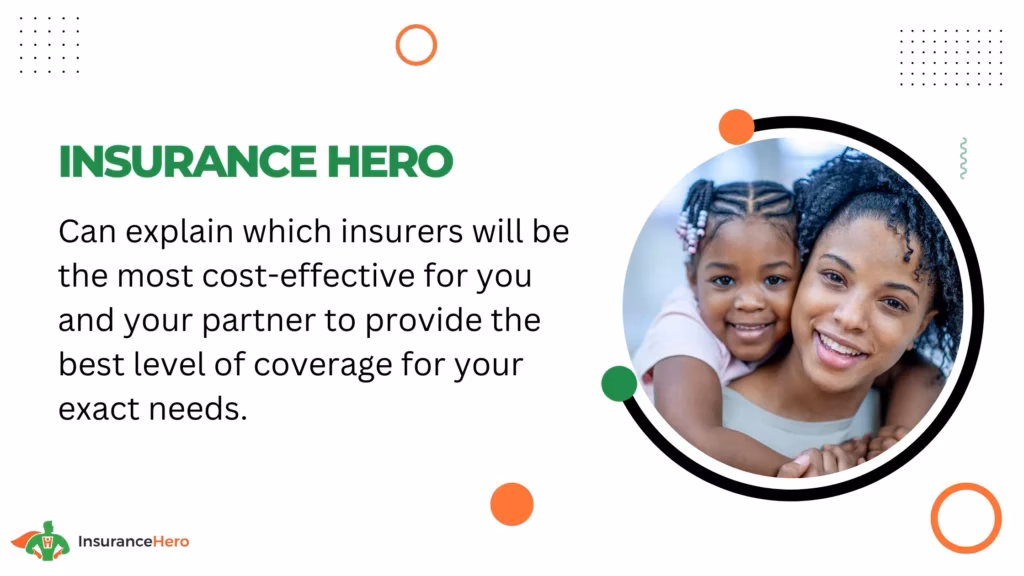 INSURANCE HERO

Can explain which insurers will be the most cost-effective for you and your partner to provide the best level of coverage for your exact needs.

InsuranceHero